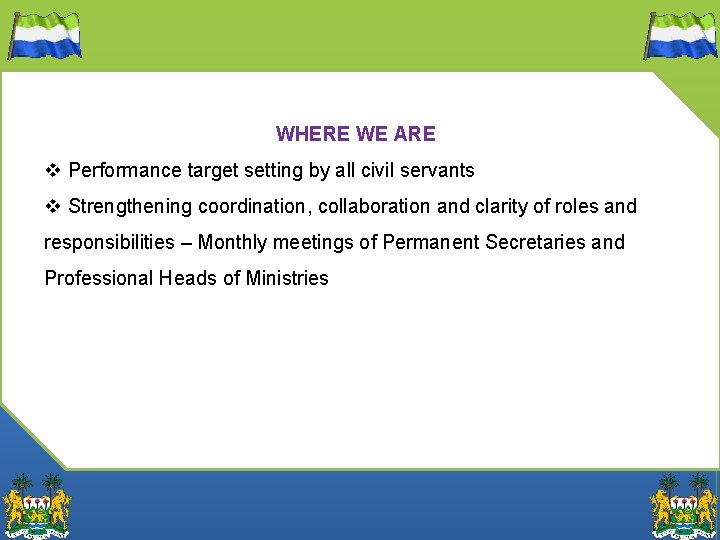 WHERE WE ARE

❖ Performance target setting by all civil servants

❖ Strengthening coordination, collaboration and clarity of roles and responsibilities – Monthly meetings of Permanent Secretaries and Professional Heads of Ministries